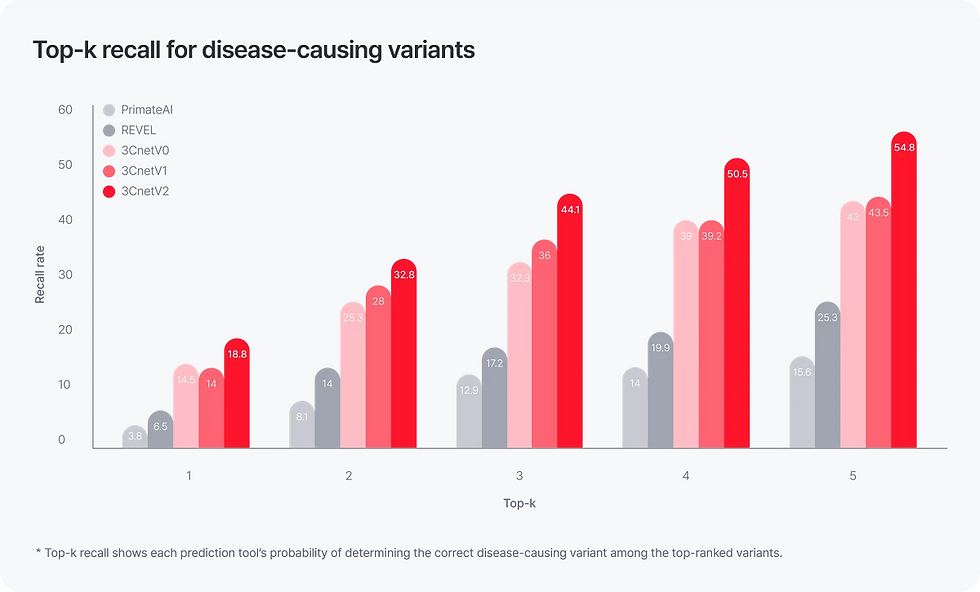 Top-k recall for disease-causing variants

PrimateAI
REVEL
3CnetV0
3CnetV1
3CnetV2

Recall rate

60
50
40
30
20
10
0

3.8
6.5
14.5
14
18.8

8.1
14
25.3
28
32.8

12.9
17.2
32.3
36
44.1

14
19.9
39
39.2
50.5

15.6
25.3
43
43.5
54.8

1
2
3
4
5

Top-k

* Top-k recall shows each prediction tool's probability of determining the correct disease-causing variant among the top-ranked variants.